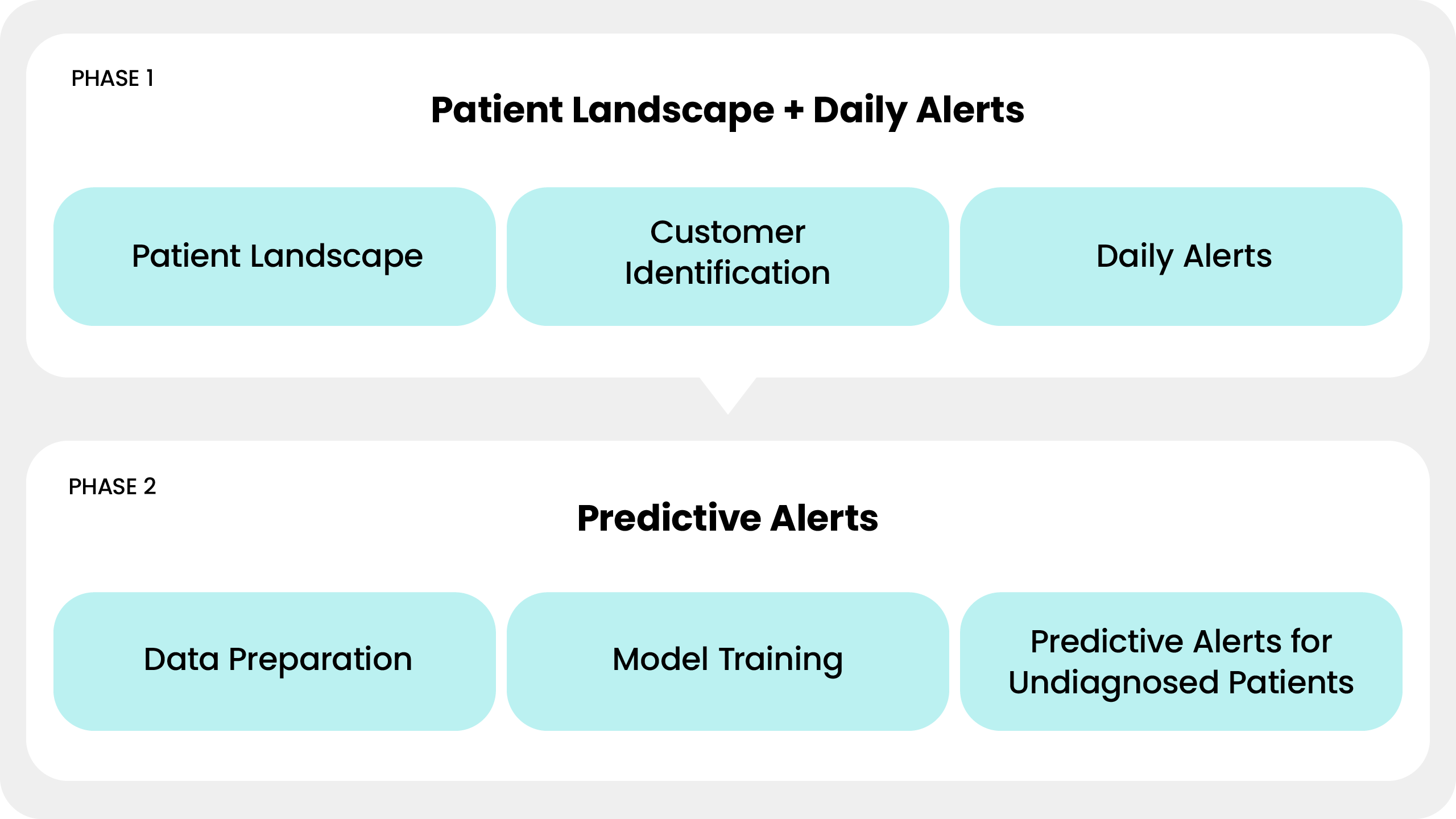 PHASE 1

Patient Landscape + Daily Alerts

Patient Landscape

Customer Identification

Daily Alerts

PHASE 2

Predictive Alerts

Data Preparation

Model Training

Predictive Alerts for Undiagnosed Patients